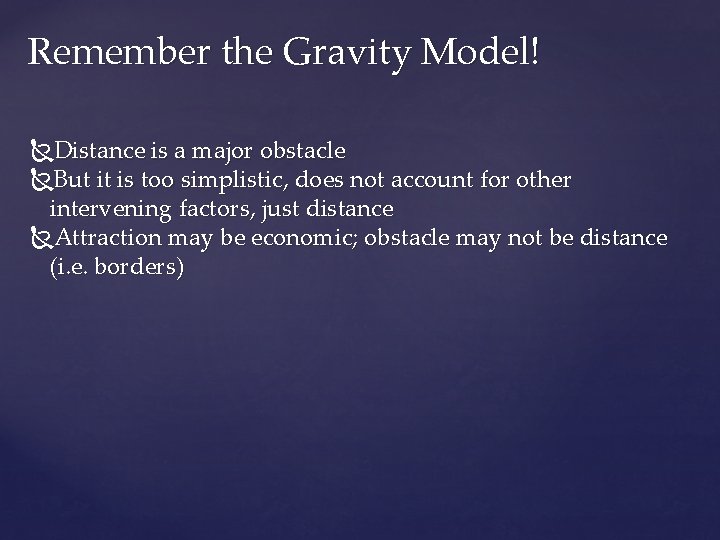 Remember the Gravity Model!

Distance is a major obstacle
But it is too simplistic, does not account for other intervening factors, just distance
Attraction may be economic; obstacle may not be distance (i.e. borders)